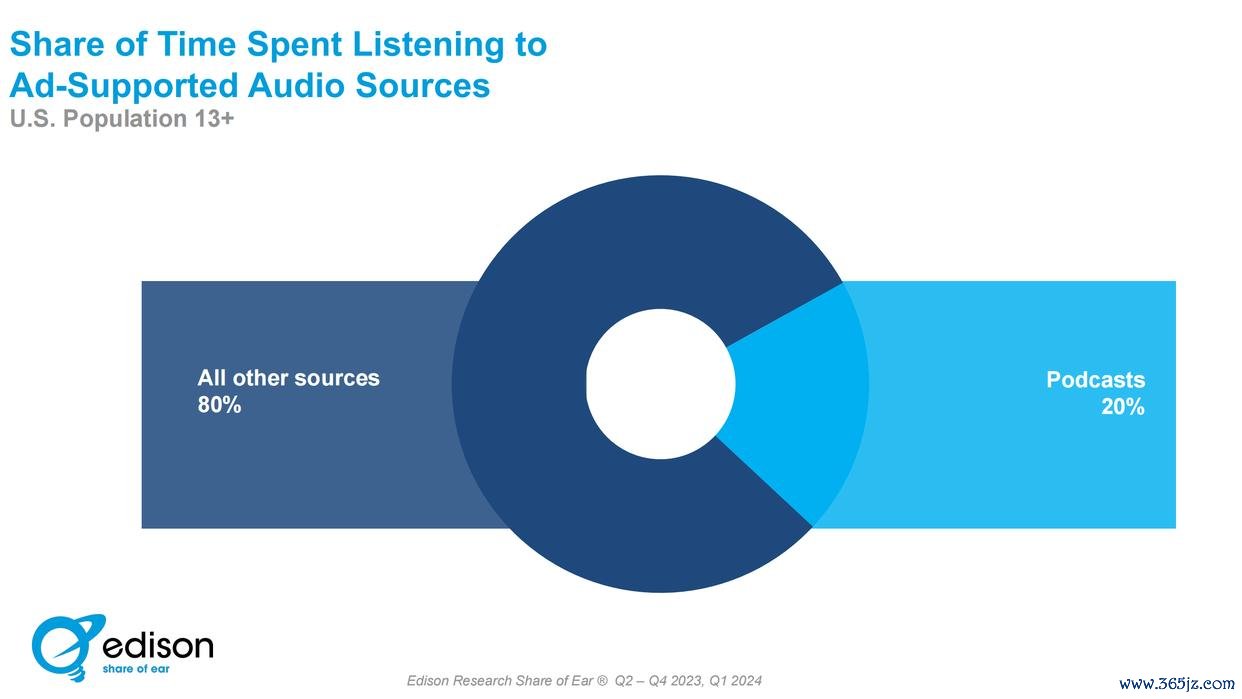 Share of Time Spent Listening to Ad-Supported Audio Sources
U.S. Population 13+

All other sources
80%

Podcasts
20%

edison
share of ear

Edison Research Share of Ear ® Q2 – Q4 2023, Q1 2024

www.365jz.com